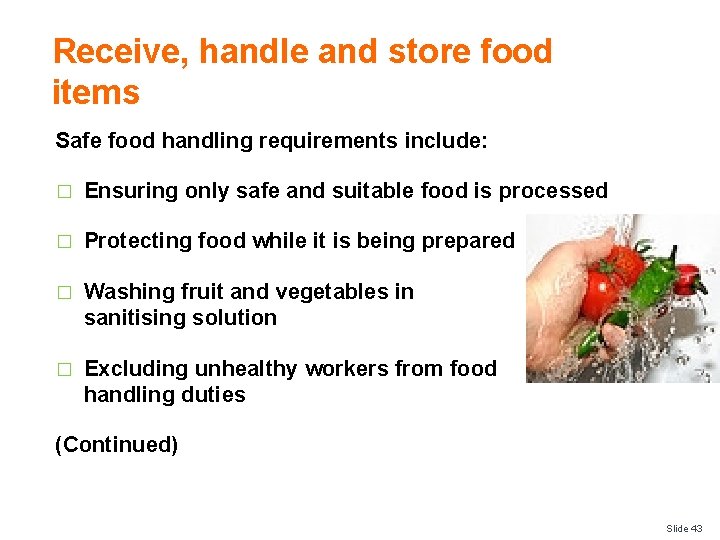 Receive, handle and store food items

Safe food handling requirements include:

□ Ensuring only safe and suitable food is processed

□ Protecting food while it is being prepared

□ Washing fruit and vegetables in sanitising solution

□ Excluding unhealthy workers from food handling duties

(Continued)

Slide 43